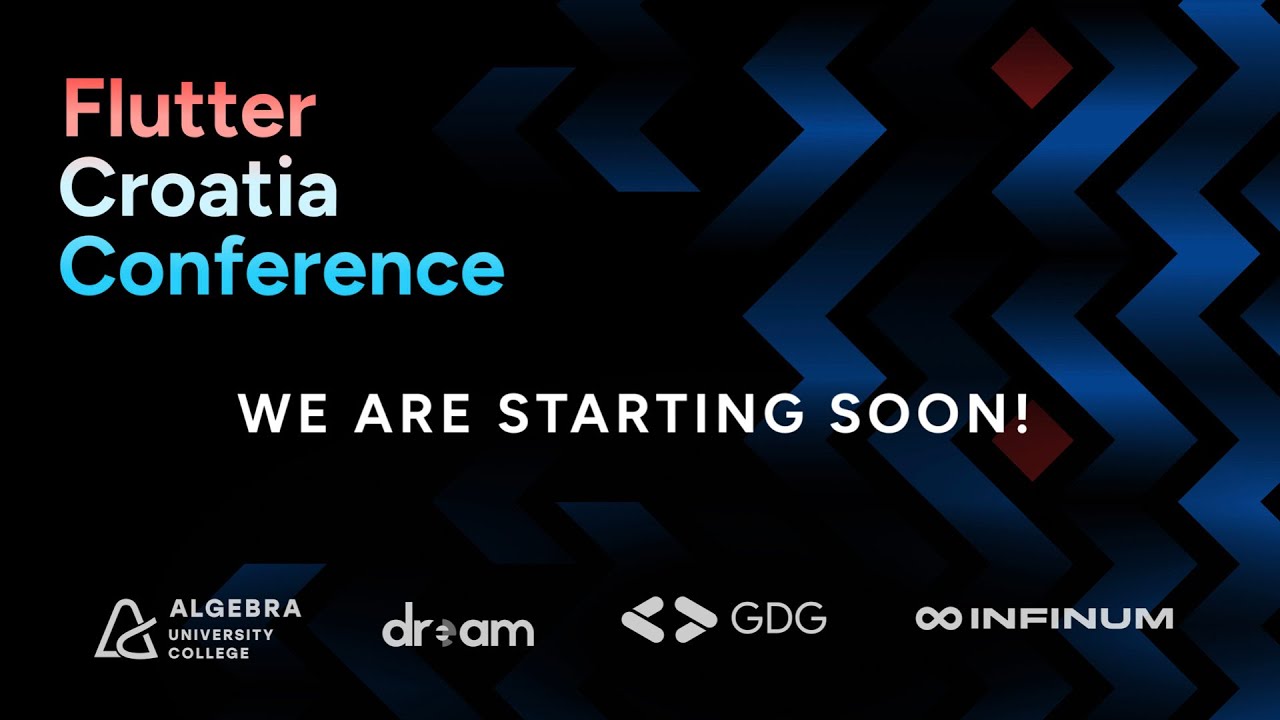 Flutter
Croatia
Conference

WE ARE STARTING SOON!

ALGEBRA
UNIVERSITY
COLLEGE

dream

GDG

INFINUM